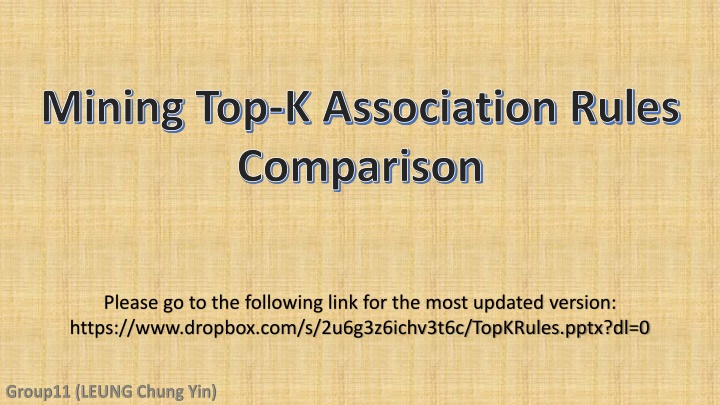 Mining Top-K Association Rules Comparison

Please go to the following link for the most updated version:
https://www.dropbox.com/s/2u6g3z6ichv3t6c/TopKRules.pptx?dl=0

Group11 (LEUNG Chung Yin)